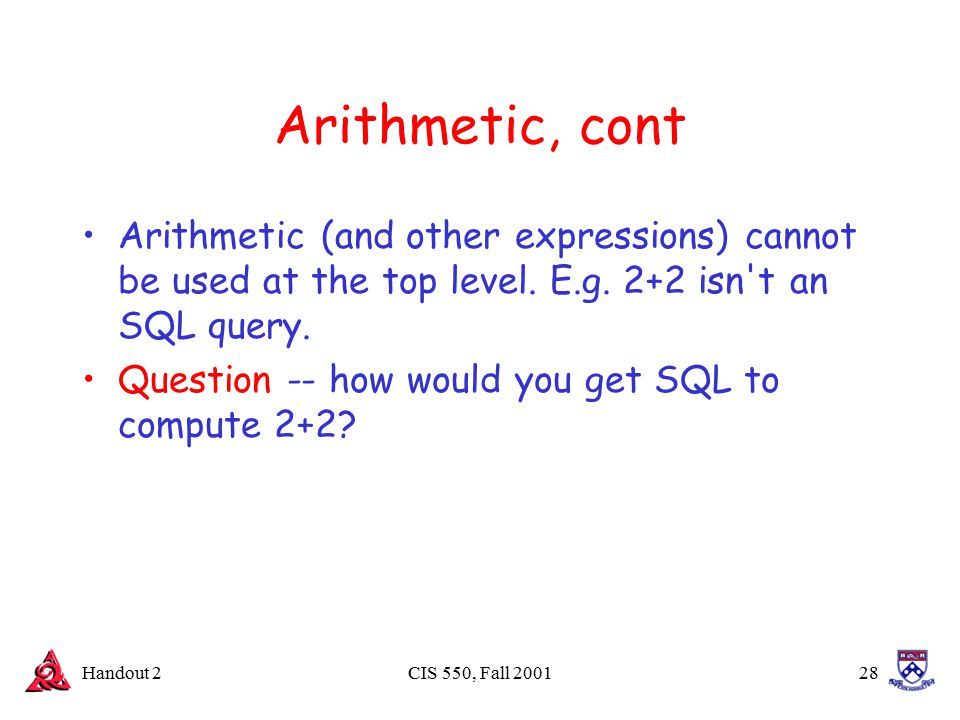 Arithmetic, cont

• Arithmetic (and other expressions) cannot be used at the top level. E.g. 2+2 isn't an SQL query.

• Question -- how would you get SQL to compute 2+2?

Handout 2

CIS 550, Fall 2001

28